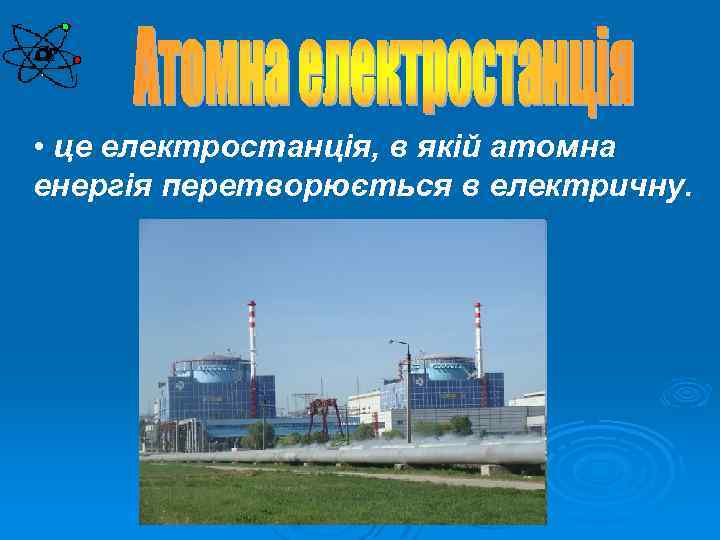 Атомна електростанція

• це електростанція, в якій атомна енергія перетворюється в електричну.